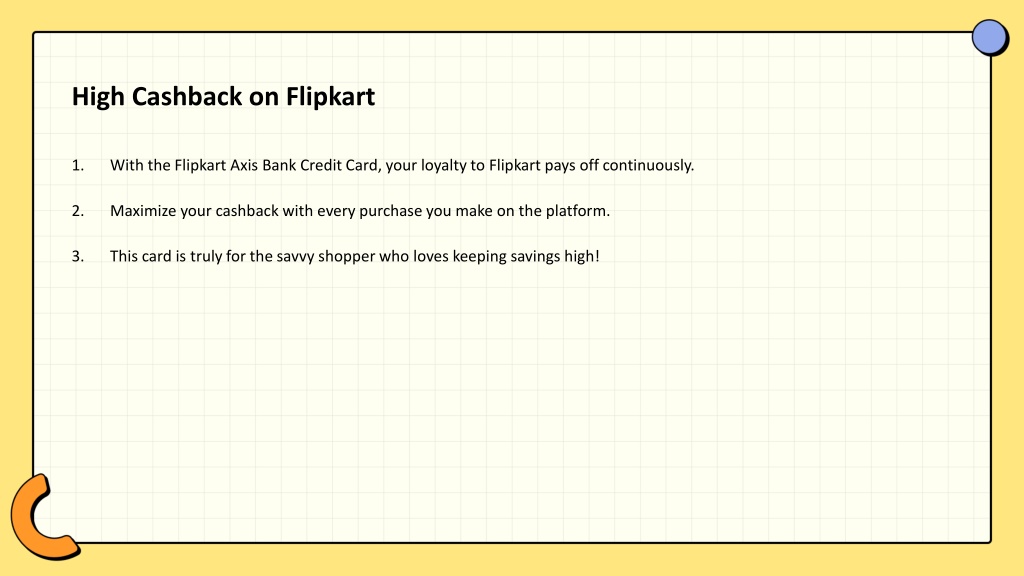 High Cashback on Flipkart

1. With the Flipkart Axis Bank Credit Card, your loyalty to Flipkart pays off continuously.

2. Maximize your cashback with every purchase you make on the platform.

3. This card is truly for the savvy shopper who loves keeping savings high!